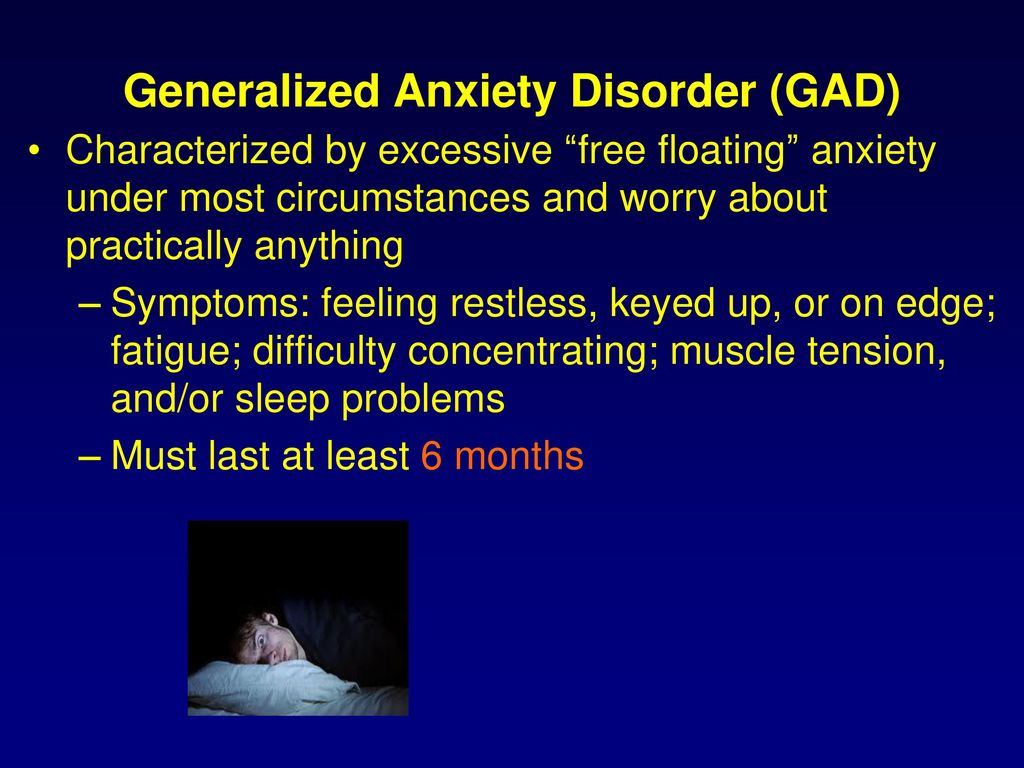 Generalized Anxiety Disorder (GAD)

• Characterized by excessive “free floating” anxiety under most circumstances and worry about practically anything

– Symptoms: feeling restless, keyed up, or on edge; fatigue; difficulty concentrating; muscle tension, and/or sleep problems

– Must last at least 6 months